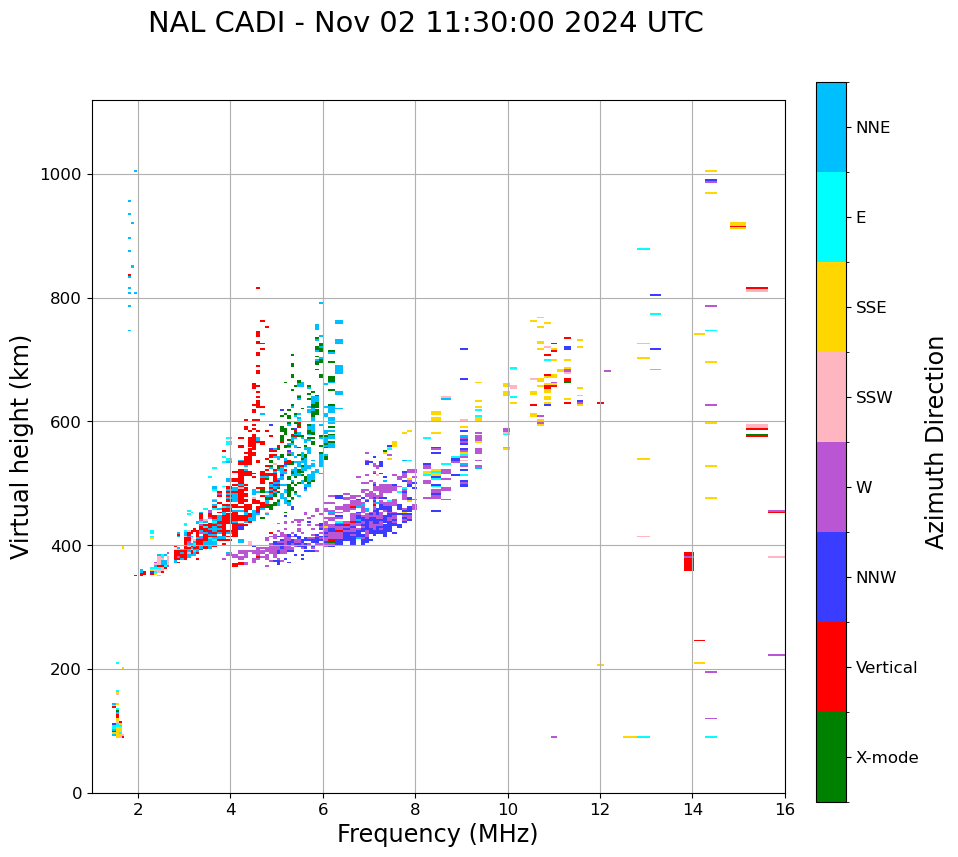 NAL CADI - Nov 02 11:30:00 2024 UTC

Virtual height (km)

1000
800
600
400
200
0

2
4
6
8
10
12
14
16

Frequency (MHz)

NNE
E
SSE
SSW
W
NNW
Vertical
X-mode

Azimuth Direction